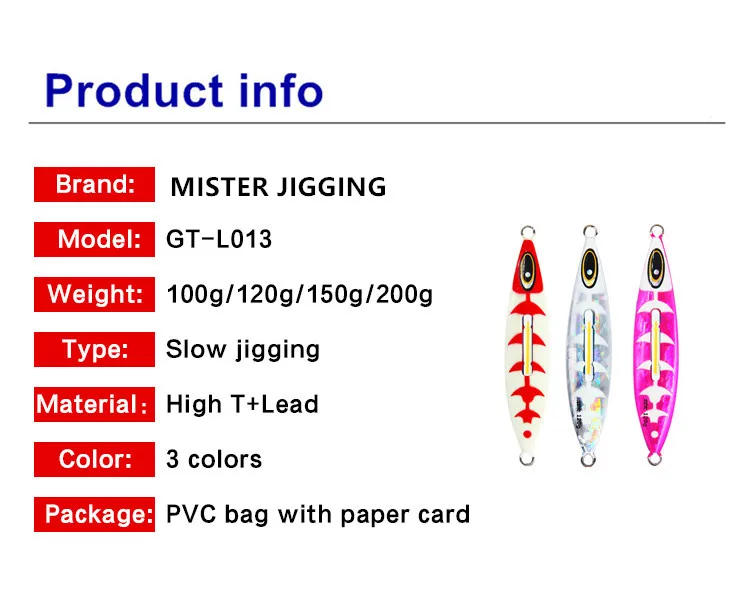 Product info

Brand: MISTER JIGGING

Model: GT-L013

Weight: 100g/120g/150g/200g

Type: Slow jigging

Material: High T+Lead

Color: 3 colors

Package: PVC bag with paper card